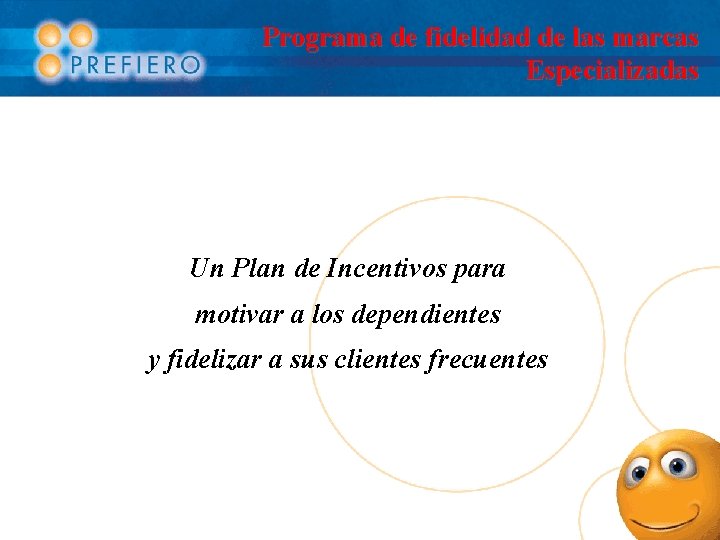 PREFIERO

Programa de fidelidad de las marcas Especializadas

Un Plan de Incentivos para motivar a los dependientes y fidelizar a sus clientes frecuentes